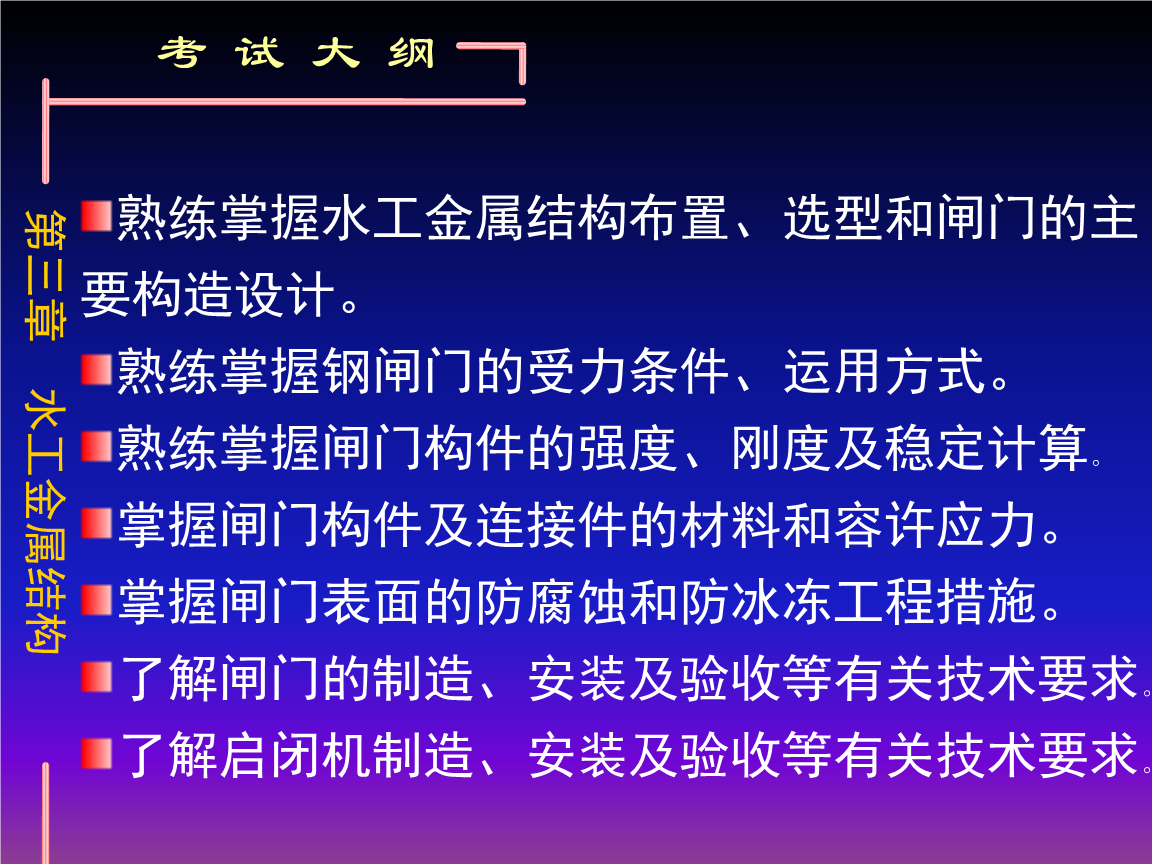 考 试 大 纲

第三章 水工金属结构

熟练掌握水工金属结构布置、选型和闸门的主要构造设计。

熟练掌握钢闸门的受力条件、运用方式。

熟练掌握闸门构件的强度、刚度及稳定计算。

掌握闸门构件及连接件的材料和容许应力。

掌握闸门表面的防腐蚀和防冰冻工程措施。

了解闸门的制造、安装及验收等有关技术要求。

了解启闭机制造、安装及验收等有关技术要求。